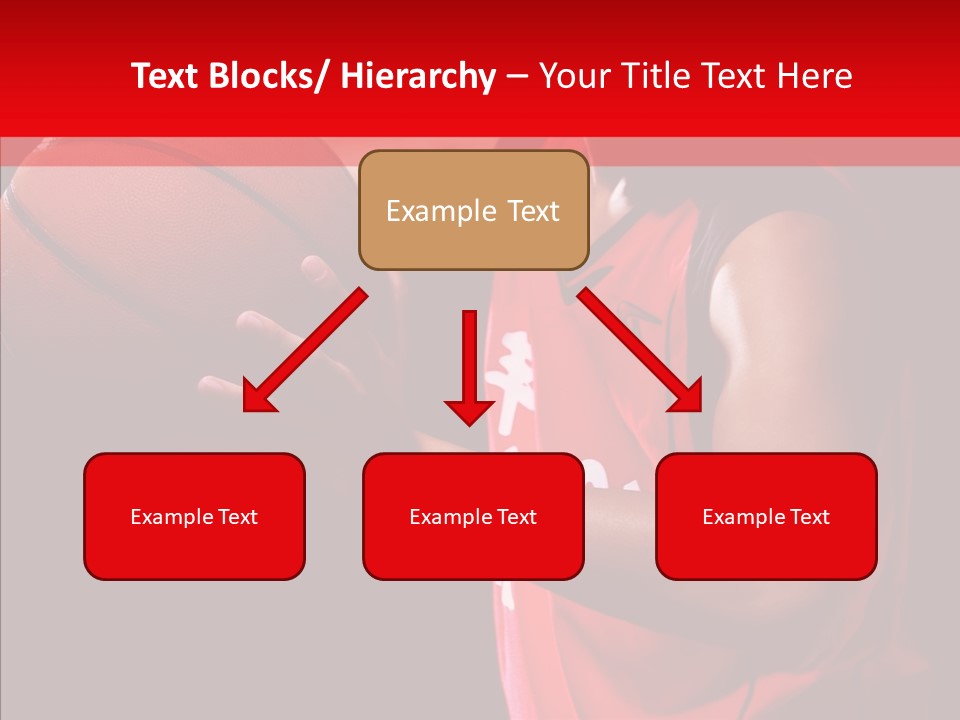 Text Blocks/ Hierarchy – Your Title Text Here

Example Text

Example Text

Example Text

Example Text